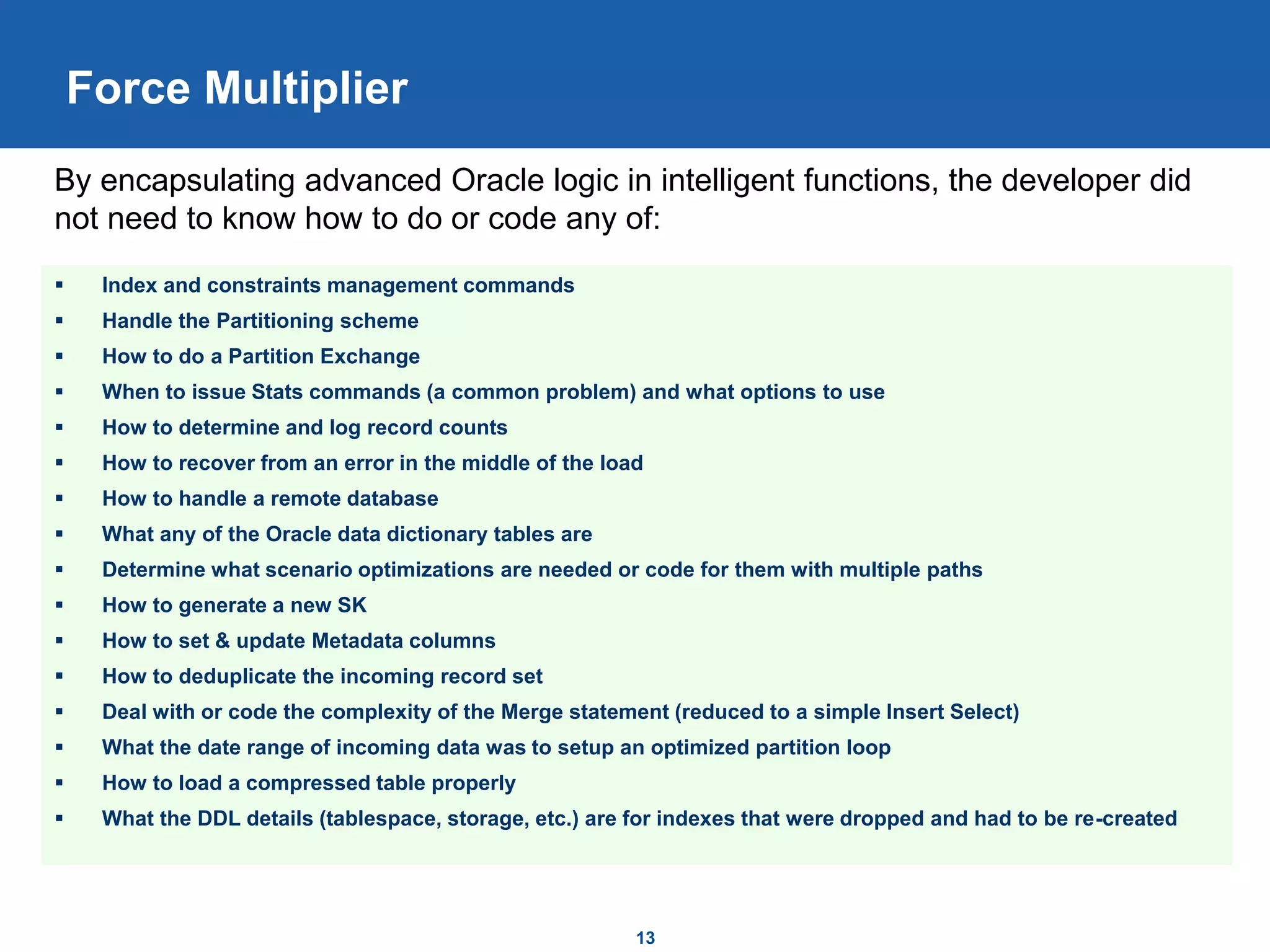 Force Multiplier

By encapsulating advanced Oracle logic in intelligent functions, the developer did not need to know how to do or code any of:

▪ Index and constraints management commands
▪ Handle the Partitioning scheme
▪ How to do a Partition Exchange
▪ When to issue Stats commands (a common problem) and what options to use
▪ How to determine and log record counts
▪ How to recover from an error in the middle of the load
▪ How to handle a remote database
▪ What any of the Oracle data dictionary tables are
▪ Determine what scenario optimizations are needed or code for them with multiple paths
▪ How to generate a new SK
▪ How to set & update Metadata columns
▪ How to deduplicate the incoming record set
▪ Deal with or code the complexity of the Merge statement (reduced to a simple Insert Select)
▪ What the date range of incoming data was to setup an optimized partition loop
▪ How to load a compressed table properly
▪ What the DDL details (tablespace, storage, etc.) are for indexes that were dropped and had to be re-created

13